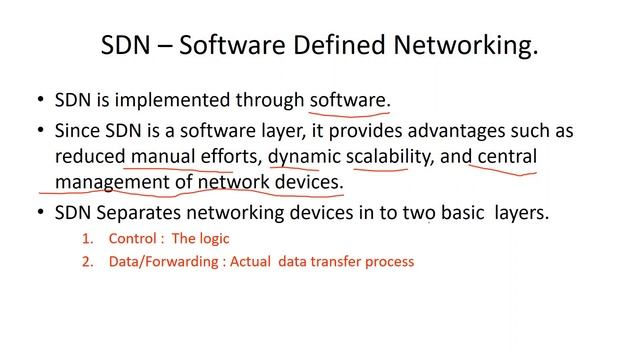 SDN – Software Defined Networking.

• SDN is implemented through software.

• Since SDN is a software layer, it provides advantages such as reduced manual efforts, dynamic scalability, and central management of network devices.

• SDN Separates networking devices in to two basic layers.

1. Control : The logic
2. Data/Forwarding : Actual data transfer process